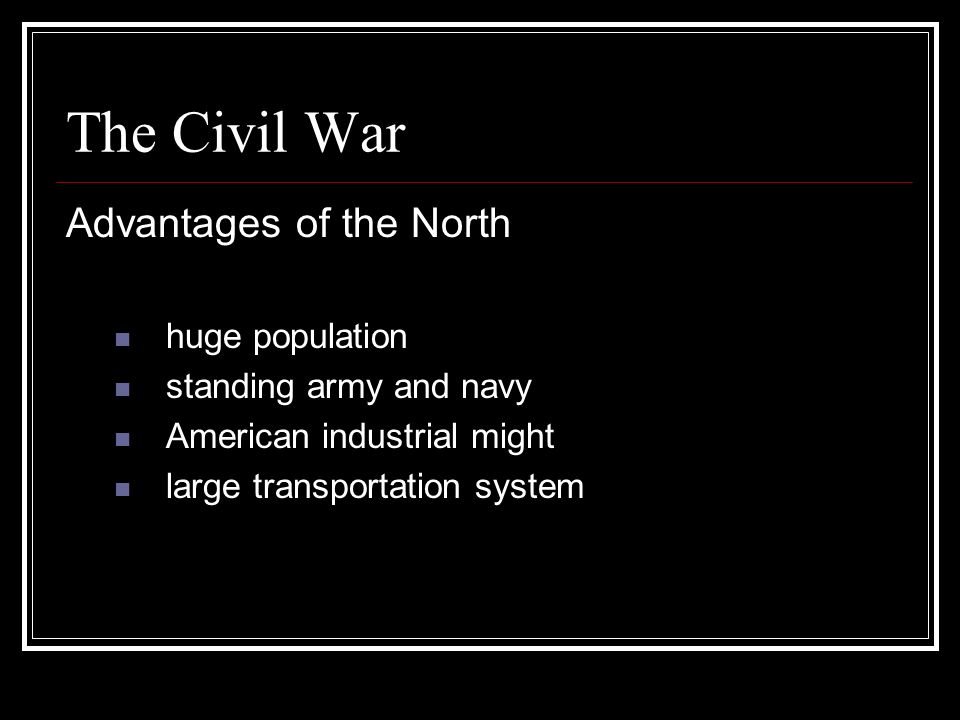 The Civil War

Advantages of the North

- huge population
- standing army and navy
- American industrial might
- large transportation system